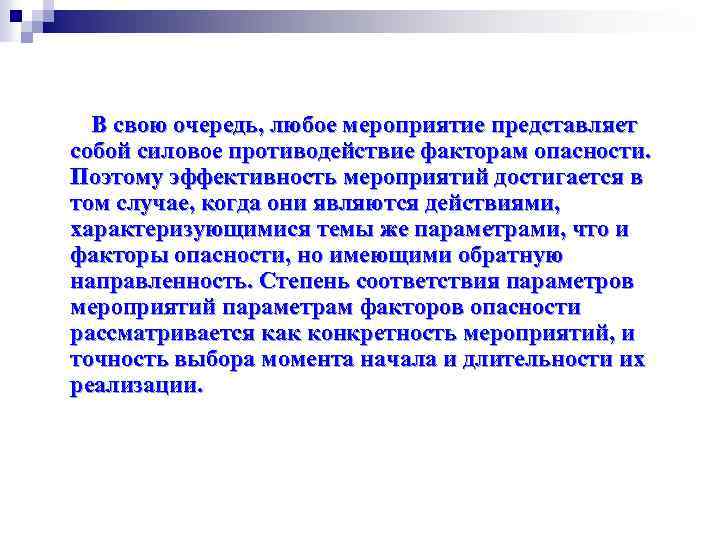 В свою очередь, любое мероприятие представляет собой силовое противодействие факторам опасности. Поэтому эффективность мероприятий достигается в том случае, когда они являются действиями, характеризующимися темы же параметрами, что и факторы опасности, но имеющими обратную направленность. Степень соответствия параметров мероприятий параметрам факторов опасности рассматривается как конкретность мероприятий, и точность выбора момента начала и длительности их реализации.